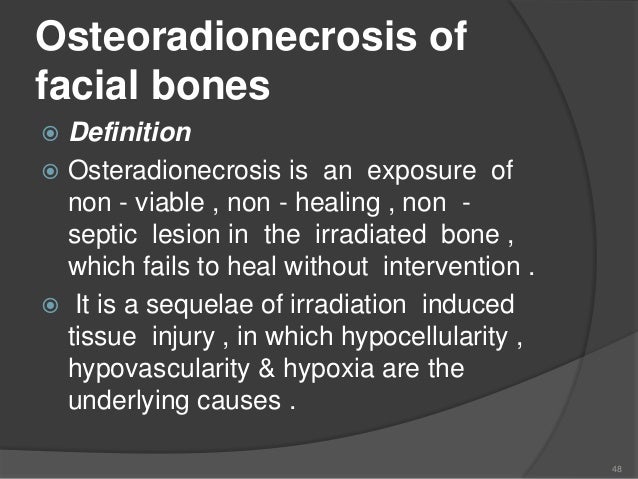 Osteoradionecrosis of facial bones

Definition

Osteradionecrosis is an exposure of non - viable , non - healing , non - septic lesion in the irradiated bone , which fails to heal without intervention .

It is a sequelae of irradiation induced tissue injury , in which hypocellularity , hypovascularity & hypoxia are the underlying causes .

48